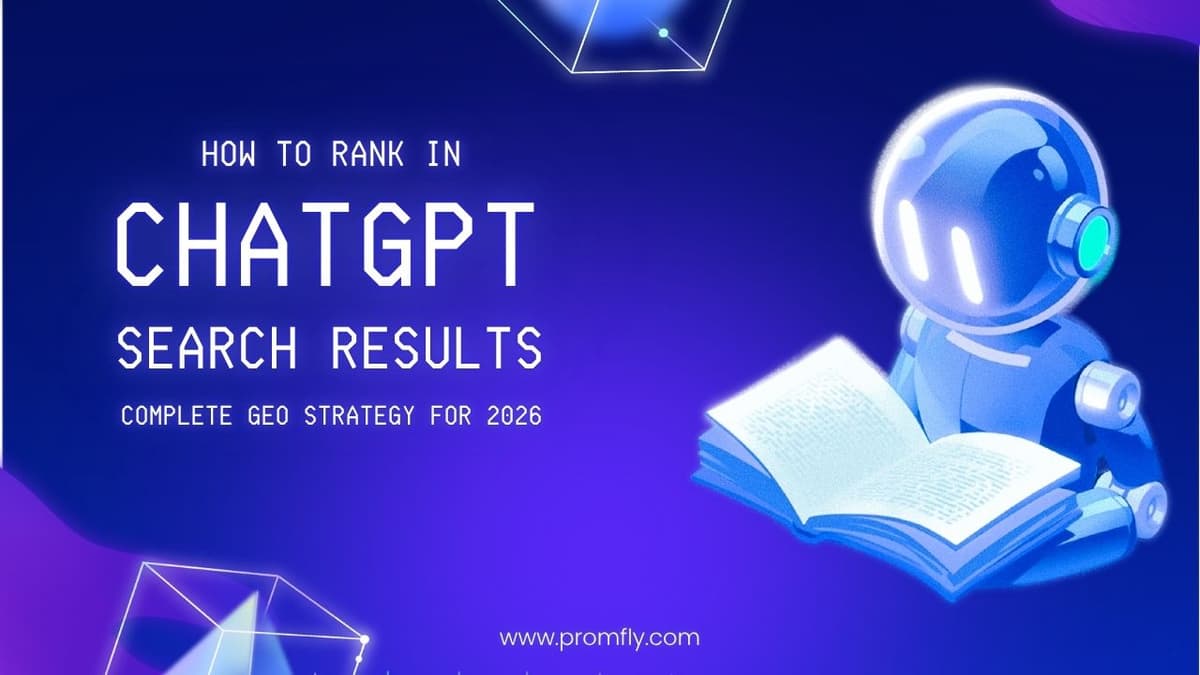 HOW TO RANK IN

CHATGPT

SEARCH RESULTS

COMPLETE GEO STRATEGY FOR 2026

www.promfly.com